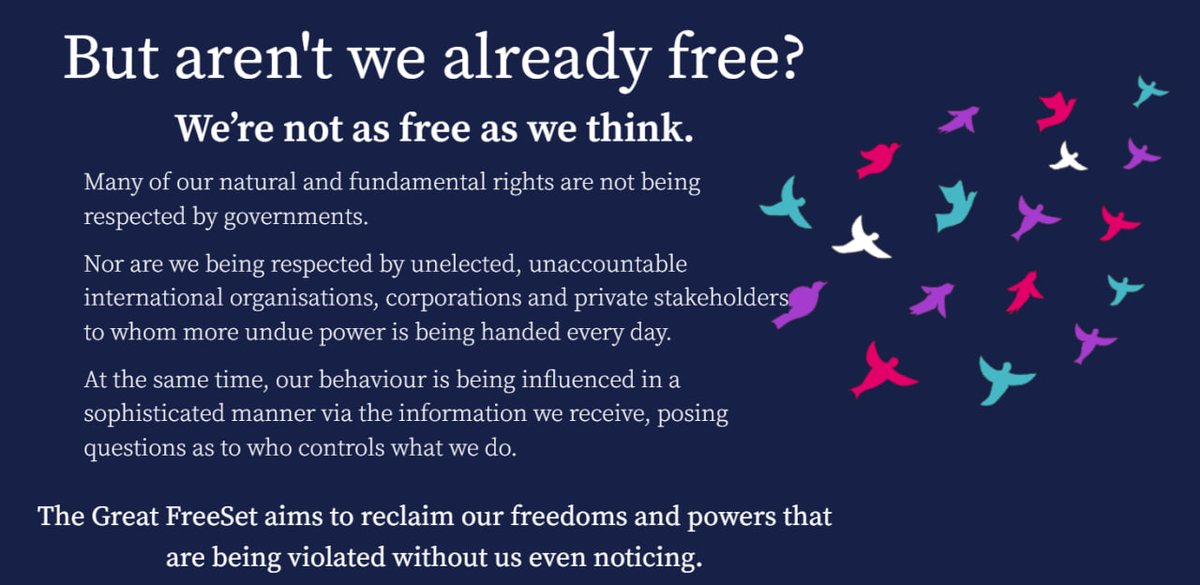 But aren't we already free?

We're not as free as we think.

Many of our natural and fundamental rights are not being respected by governments.

Nor are we being respected by unelected, unaccountable international organisations, corporations and private stakeholders to whom more undue power is being handed every day.

At the same time, our behaviour is being influenced in a sophisticated manner via the information we receive, posing questions as to who controls what we do.

The Great FreeSet aims to reclaim our freedoms and powers that are being violated without us even noticing.